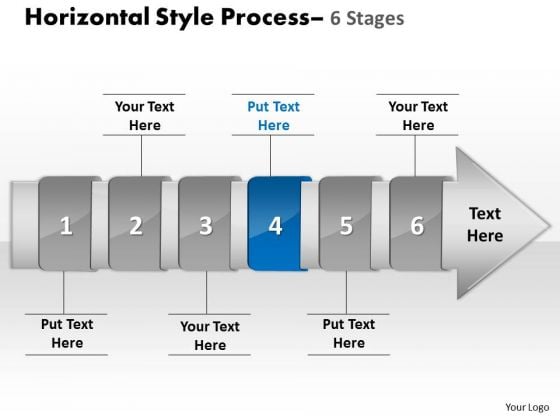 Horizontal Style Process– 6 Stages

Your Text Here

Put Text Here

Your Text Here

1

2

3

4

5

6

Text Here

Put Text Here

Your Text Here

Put Text Here

Your Logo